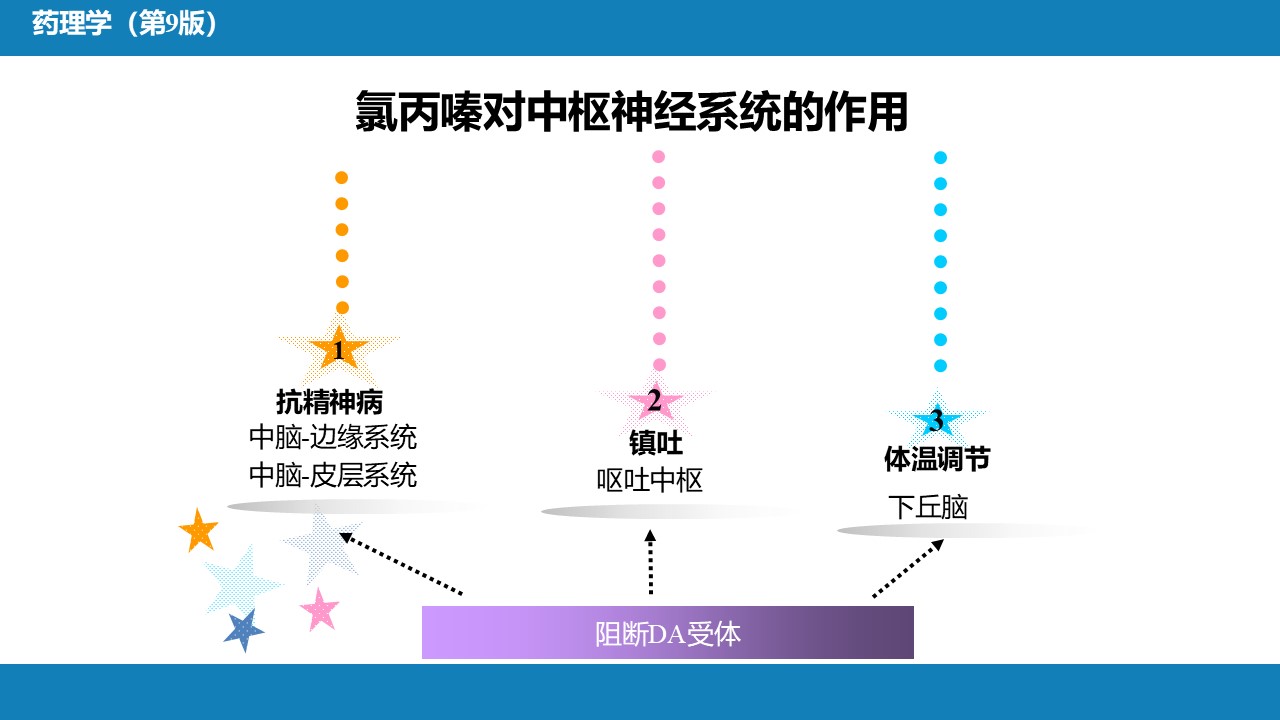 药理学（第9版）

氯丙嗪对中枢神经系统的作用

1
抗精神病
中脑-边缘系统
中脑-皮层系统

2
镇吐
呕吐中枢

3
体温调节
下丘脑

阻断DA受体